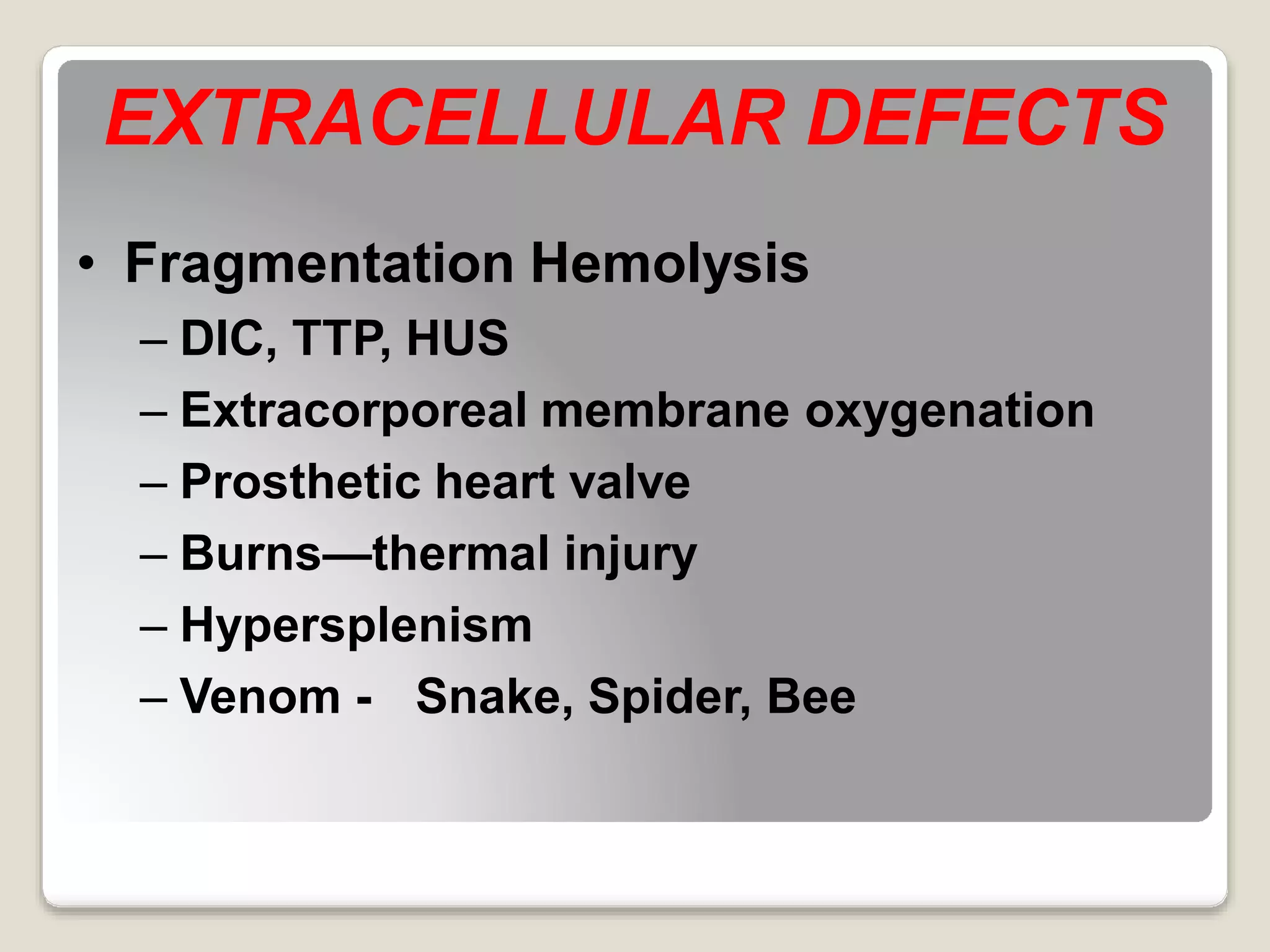 EXTRACELLULAR DEFECTS

• Fragmentation Hemolysis
– DIC, TTP, HUS
– Extracorporeal membrane oxygenation
– Prosthetic heart valve
– Burns—thermal injury
– Hypersplenism
– Venom - Snake, Spider, Bee